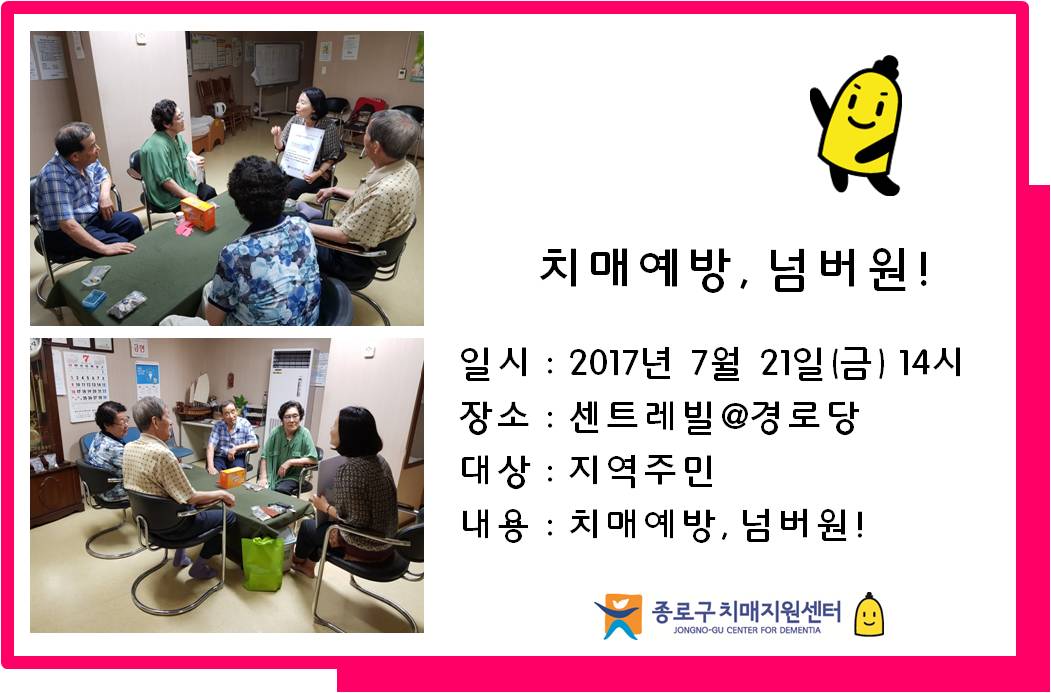 치매예방, 넘버원!

일시 : 2017년 7월 21일(금) 14시
장소 : 센트레빌@경로당
대상 : 지역주민
내용 : 치매예방, 넘버원!

종로구치매지원센터
JONGNO-GU CENTER FOR DEMENTIA